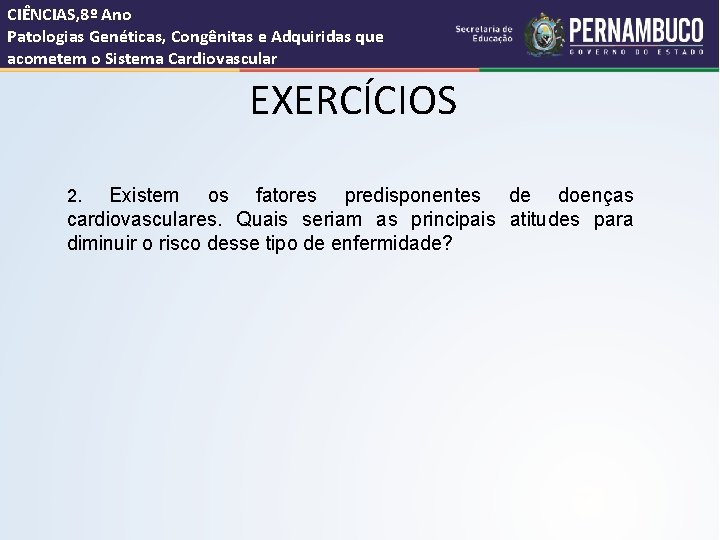 CIÊNCIAS,8º Ano
Patologias Genéticas, Congênitas e Adquiridas que acometem o Sistema Cardiovascular

Secretaria de Educação

PERNAMBUCO
GOVERNO DO ESTADO

EXERCÍCIOS

2. Existem os fatores predisponentes de doenças cardiovasculares. Quais seriam as principais atitudes para diminuir o risco desse tipo de enfermidade?